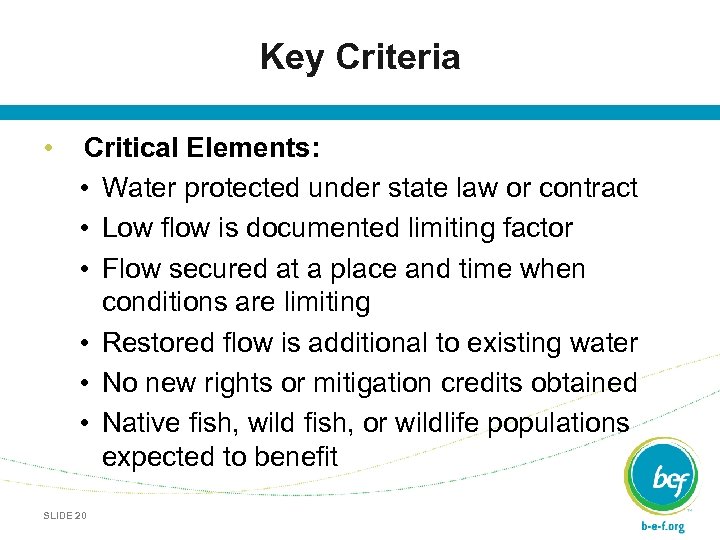 Key Criteria

• Critical Elements:
• Water protected under state law or contract
• Low flow is documented limiting factor
• Flow secured at a place and time when conditions are limiting
• Restored flow is additional to existing water
• No new rights or mitigation credits obtained
• Native fish, wild fish, or wildlife populations expected to benefit

SLIDE 20

bef
b-e-f.org